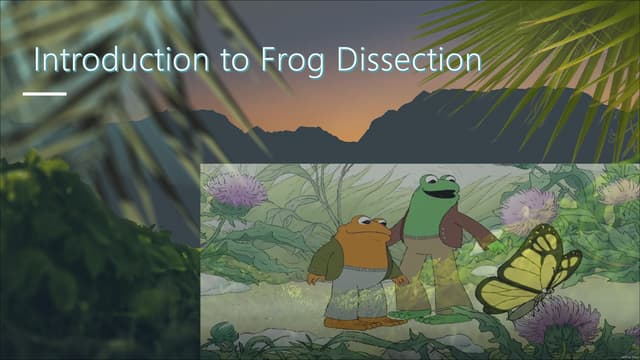 Introduction to Frog Dissection